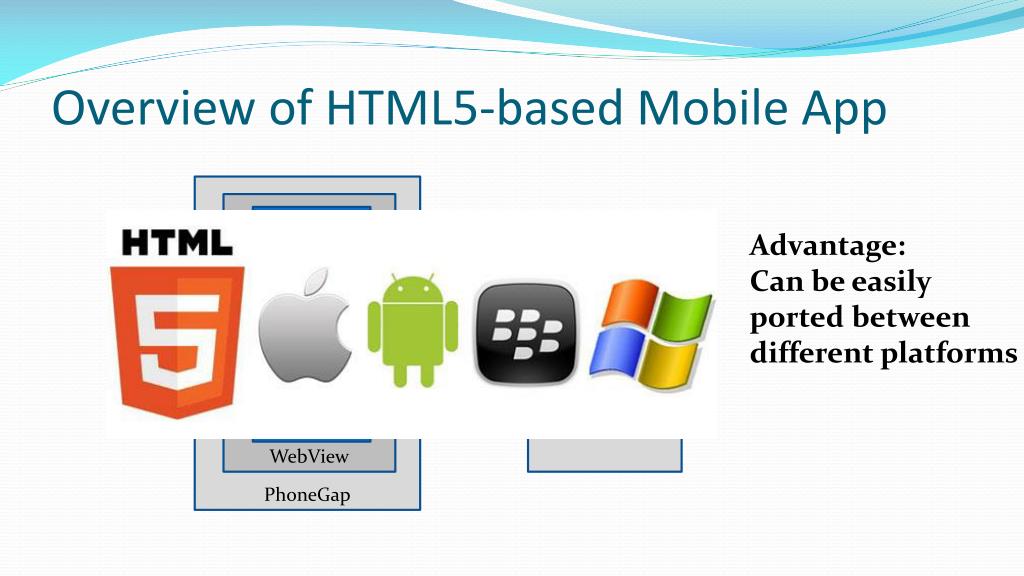 Overview of HTML5-based Mobile App

HTML

5

Advantage:
Can be easily ported between different platforms

WebView

PhoneGap